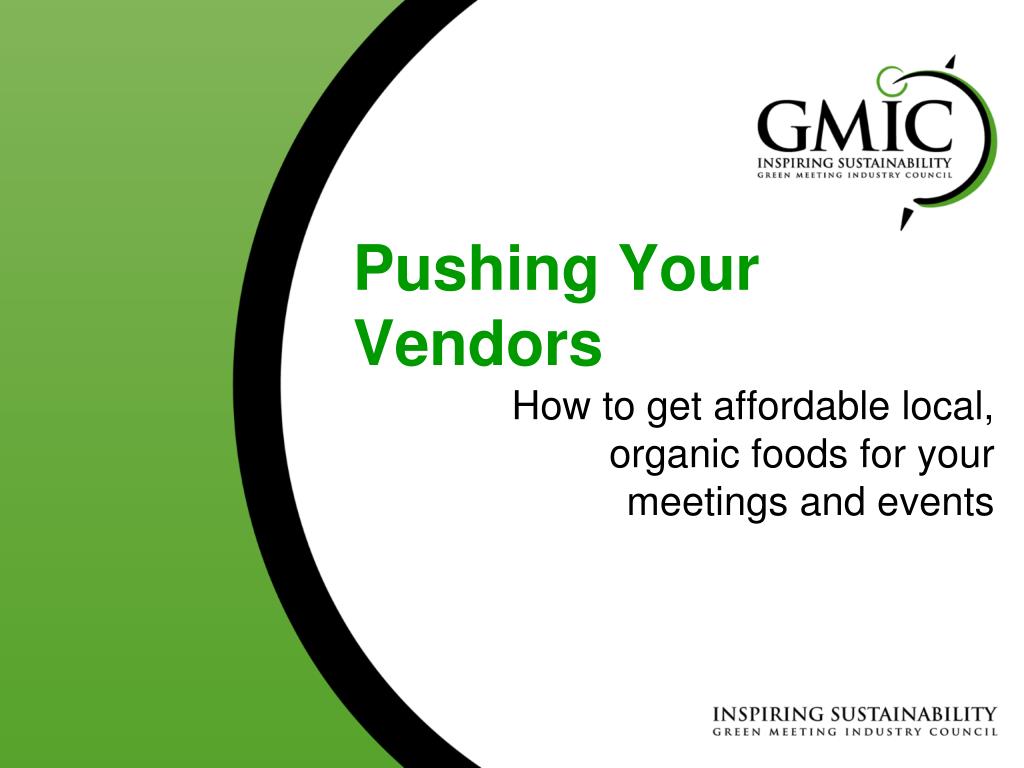 GMIC
INSPIRING SUSTAINABILITY
GREEN MEETING INDUSTRY COUNCIL

Pushing Your Vendors

How to get affordable local, organic foods for your meetings and events

INSPIRING SUSTAINABILITY
GREEN MEETING INDUSTRY COUNCIL